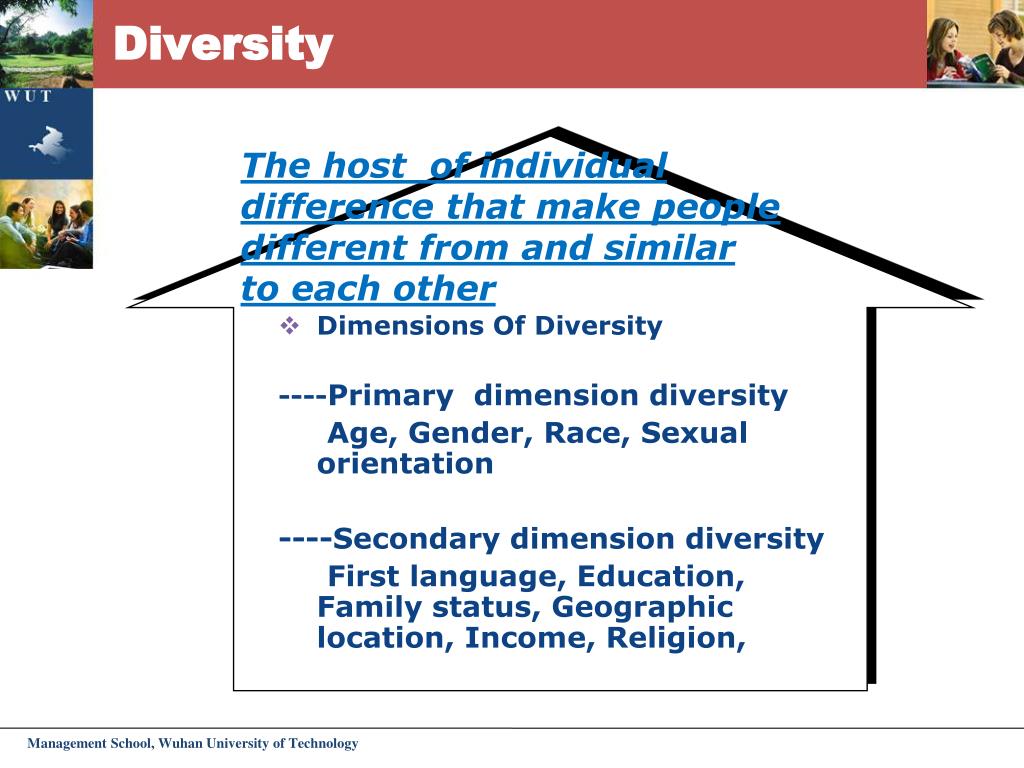 Diversity

WUT

The host of individual difference that make people different from and similar to each other

❖ Dimensions Of Diversity

----Primary dimension diversity
Age, Gender, Race, Sexual orientation

----Secondary dimension diversity
First language, Education, Family status, Geographic location, Income, Religion,

Management School, Wuhan University of Technology